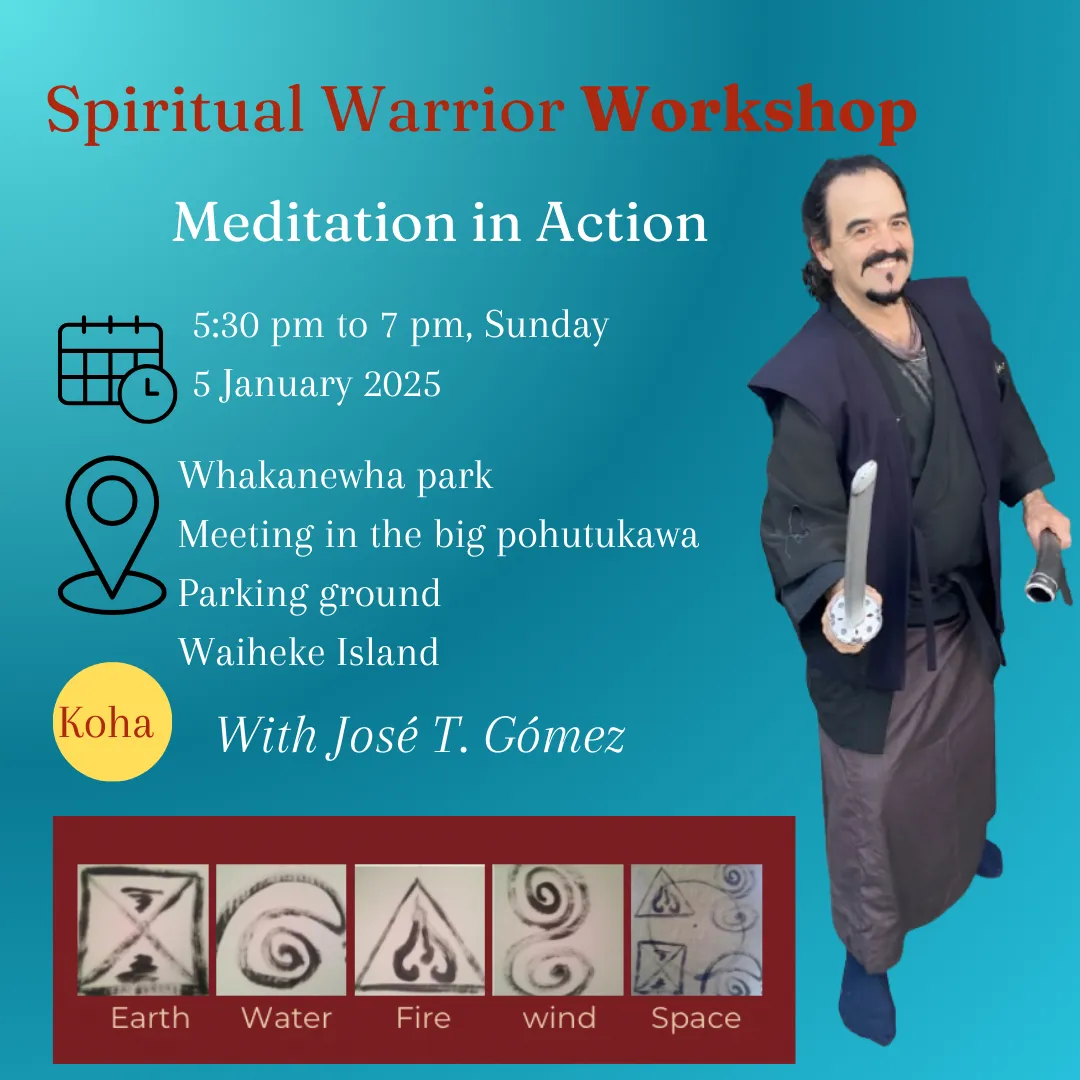 Spiritual Warrior Workshop

Meditation in Action

5:30 pm to 7 pm, Sunday
5 January 2025

Whakanewha park
Meeting in the big pohutukawa
Parking ground
Waiheke Island

Koha

With José T. Gómez

Earth Water Fire wind Space